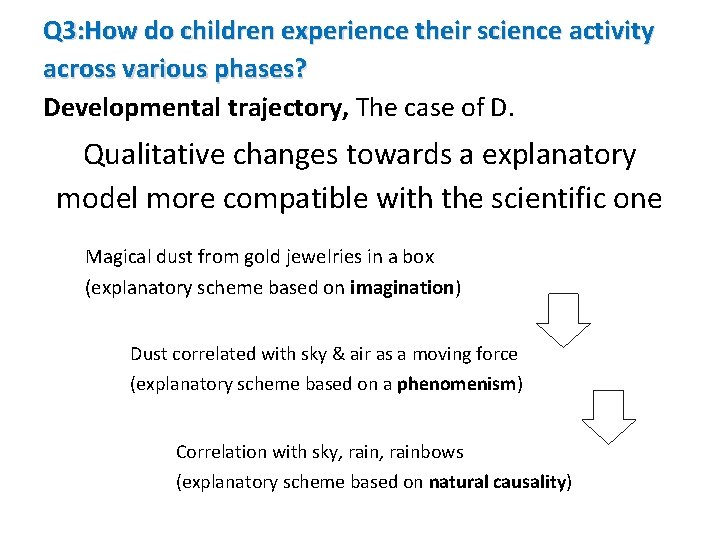 Q3:How do children experience their science activity across various phases?
Developmental trajectory, The case of D.

Qualitative changes towards a explanatory model more compatible with the scientific one

Magical dust from gold jewelries in a box
(explanatory scheme based on imagination)

Dust correlated with sky & air as a moving force
(explanatory scheme based on a phenomenism)

Correlation with sky, rain, rainbows
(explanatory scheme based on natural causality)